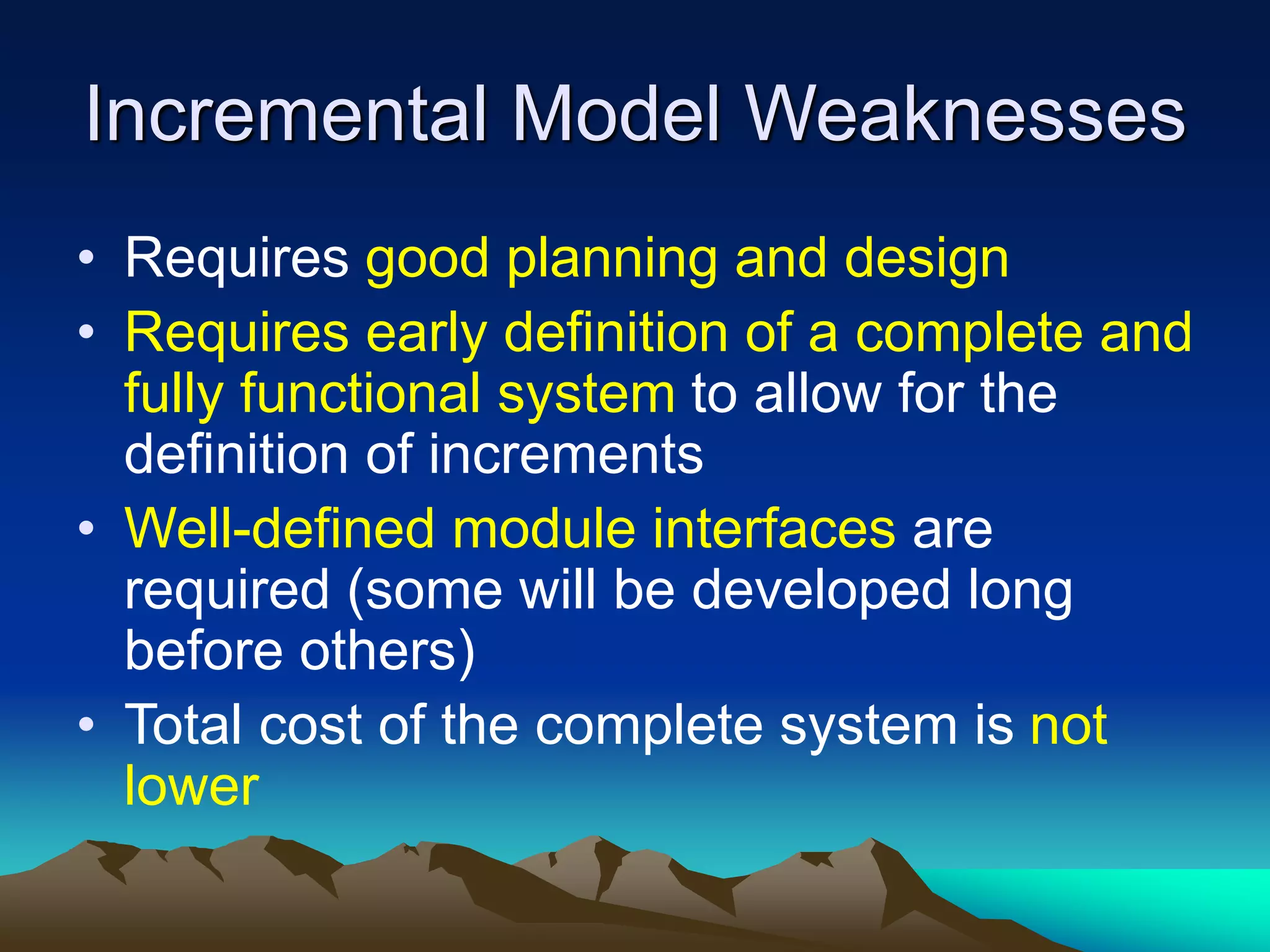 Incremental Model Weaknesses

• Requires good planning and design
• Requires early definition of a complete and fully functional system to allow for the definition of increments
• Well-defined module interfaces are required (some will be developed long before others)
• Total cost of the complete system is not lower